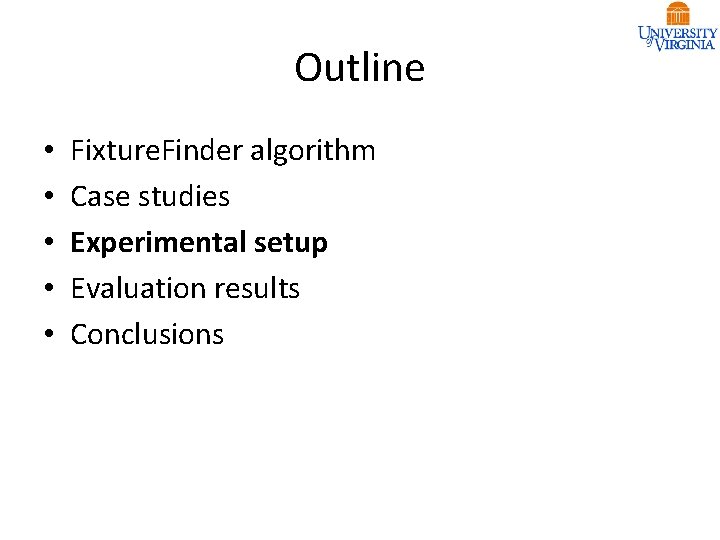 UNIVERSITY of VIRGINIA

Outline

• FixtureFinder algorithm
• Case studies
• Experimental setup
• Evaluation results
• Conclusions